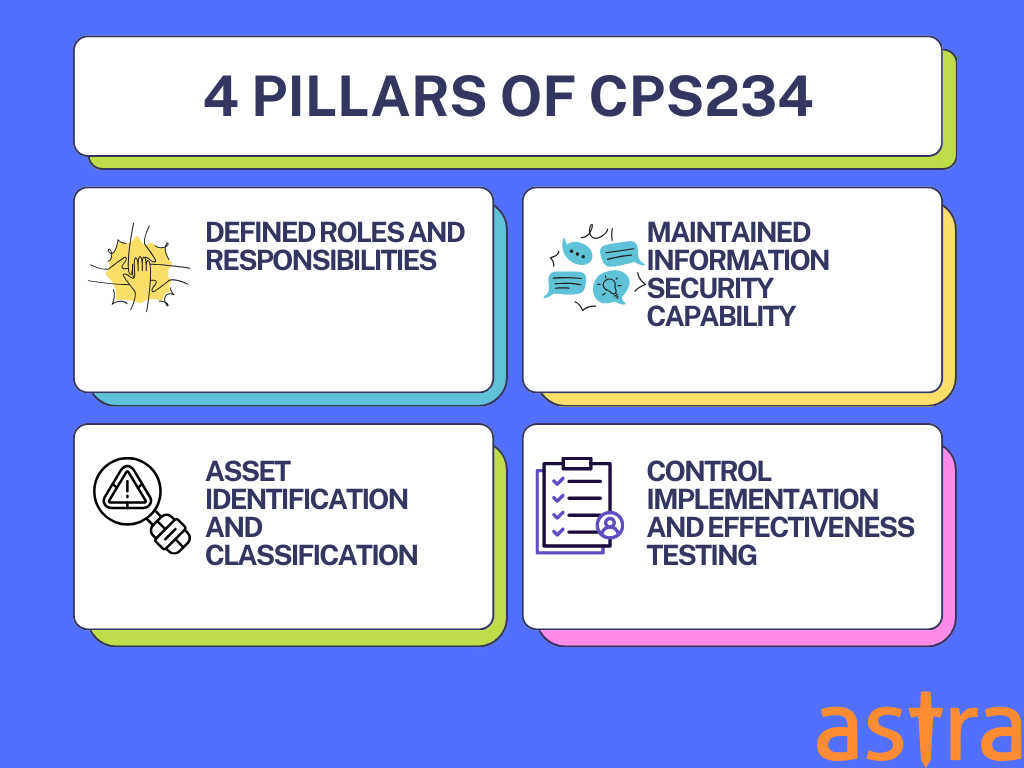 4 PILLARS OF CPS234

DEFINED ROLES AND RESPONSIBILITIES

MAINTAINED INFORMATION SECURITY CAPABILITY

ASSET IDENTIFICATION AND CLASSIFICATION

CONTROL IMPLEMENTATION AND EFFECTIVENESS TESTING

astra